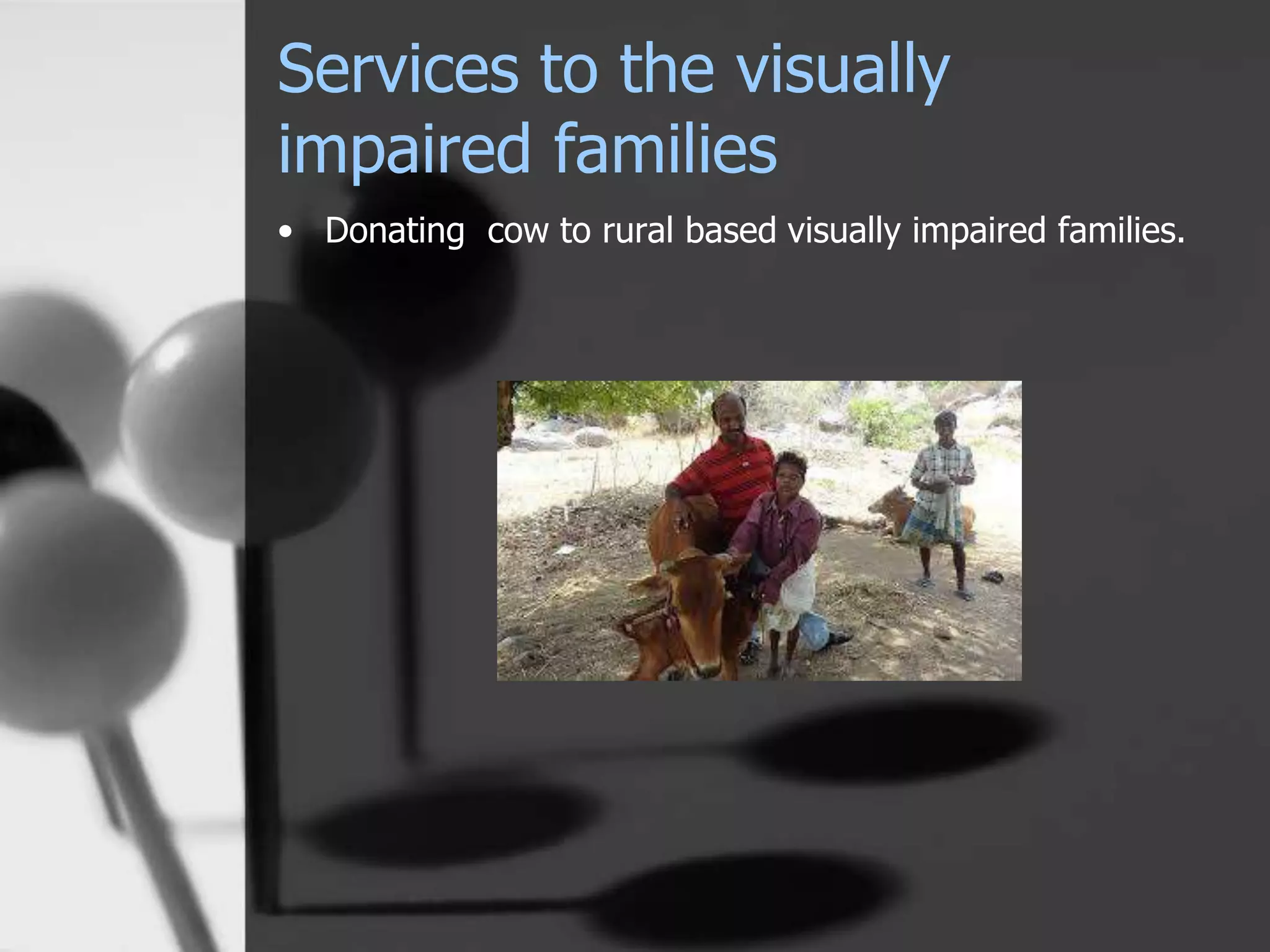 Services to the visually impaired families

• Donating cow to rural based visually impaired families.